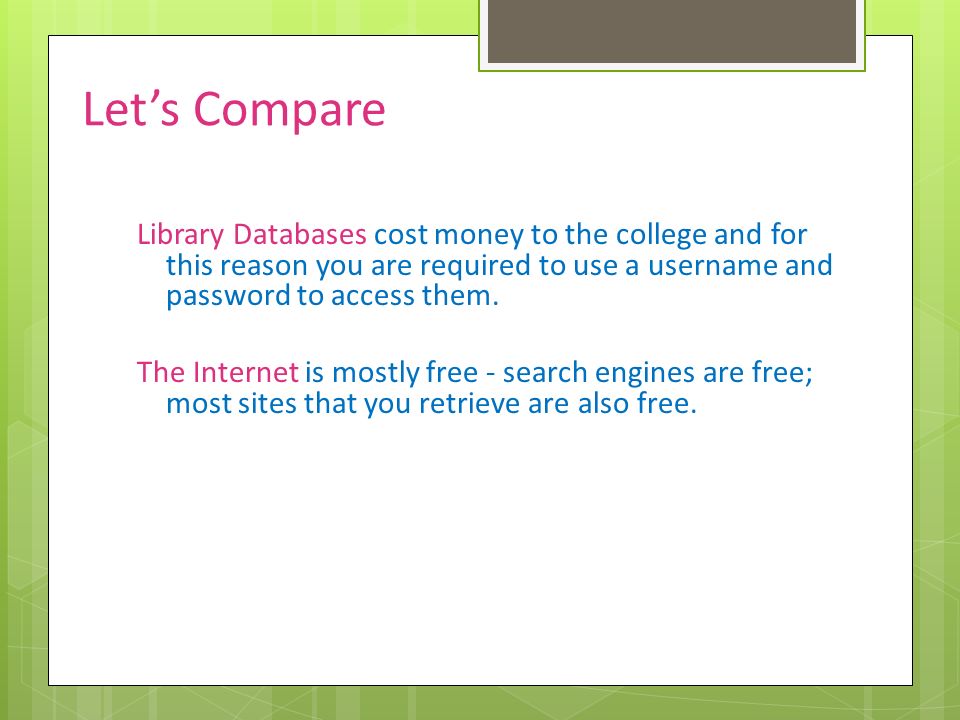 Let’s Compare

Library Databases cost money to the college and for this reason you are required to use a username and password to access them.

The Internet is mostly free - search engines are free; most sites that you retrieve are also free.